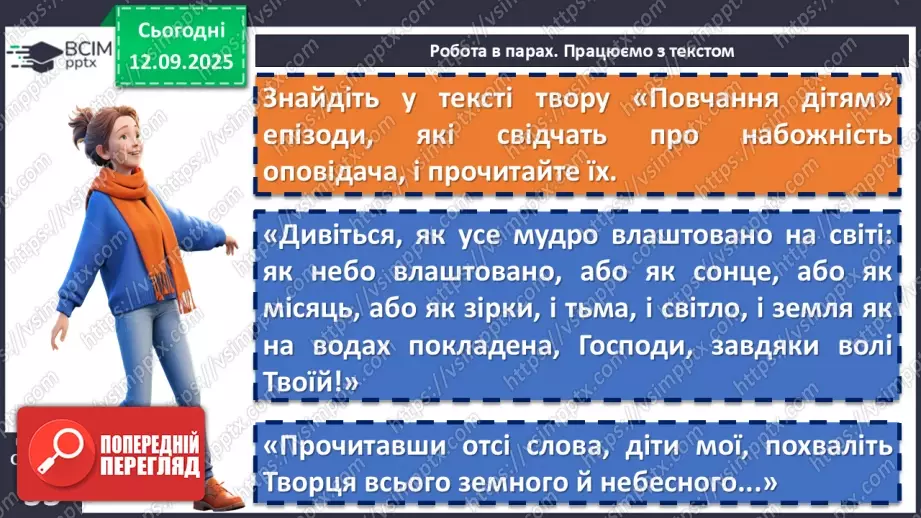 ВСІМ pptx

Сьогодні 12.09.2025

Робота в парах. Працюємо з текстом

Знайдіть у тексті твору «Повчання дітям» епізоди, які свідчать про набожність оповідача, і прочитайте їх.

«Дивіться, як усе мудро влаштовано на світі: як небо влаштовано, або як сонце, або як місяць, або як зірки, і тьма, і світло, і земля як на водах покладена, Господи, завдяки волі Твоїй!»

«Прочитавши отсі слова, діти мої, похваліть Творця всього земного й небесного...»

ПОПЕРЕДНІЙ ПЕРЕГЛЯД

https://vsimpptx.com